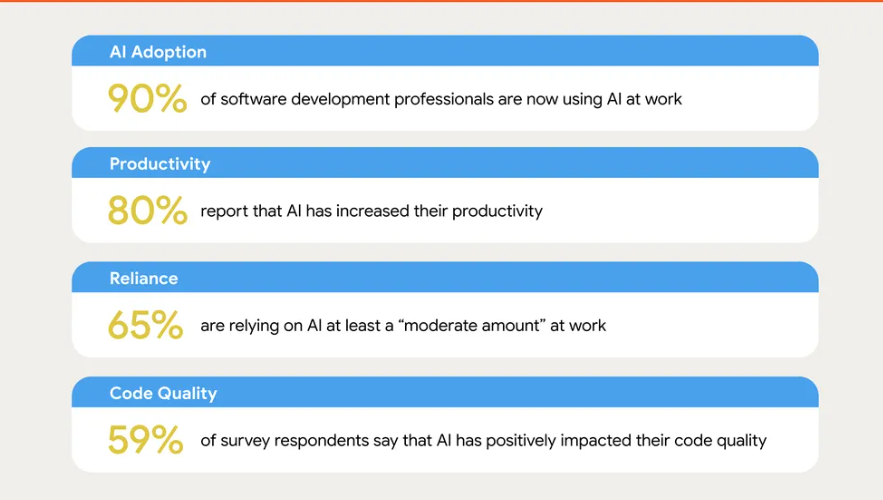 AI Adoption

90% of software development professionals are now using AI at work

Productivity

80% report that AI has increased their productivity

Reliance

65% are relying on AI at least a “moderate amount” at work

Code Quality

59% of survey respondents say that AI has positively impacted their code quality